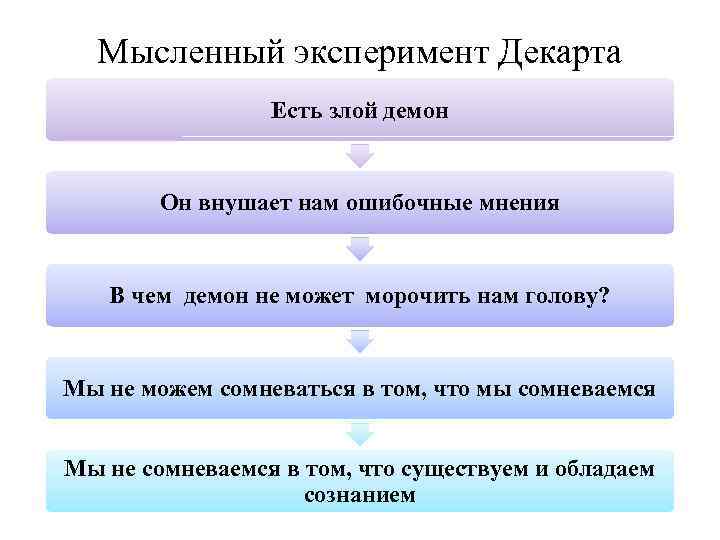 Мысленный эксперимент Декарта

Есть злой демон

Он внушает нам ошибочные мнения

В чем демон не может морочить нам голову?

Мы не можем сомневаться в том, что мы сомневаемся

Мы не сомневаемся в том, что существуем и обладаем сознанием